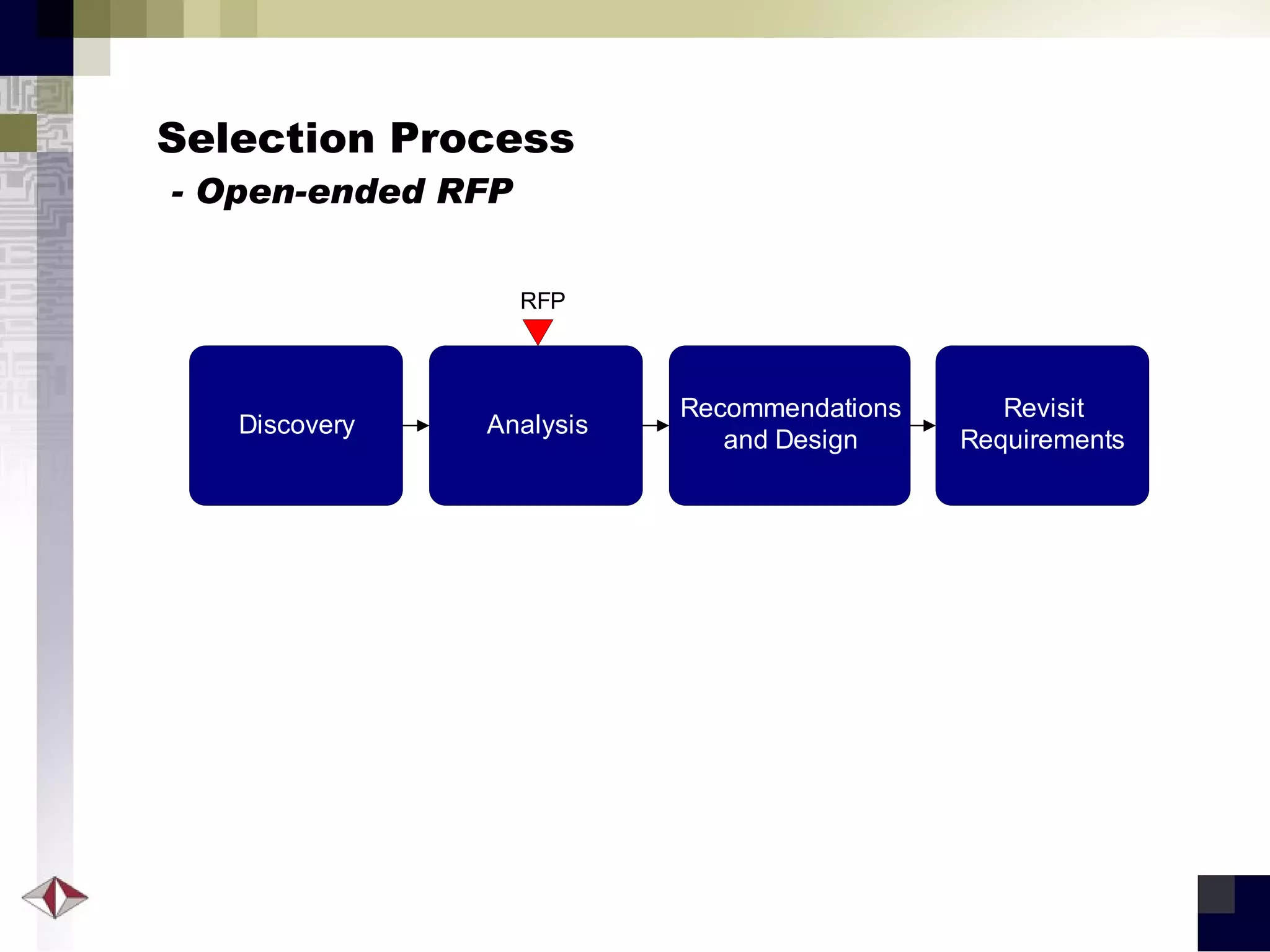 Selection Process
- Open-ended RFP

RFP

Discovery

Analysis

Recommendations and Design

Revisit Requirements